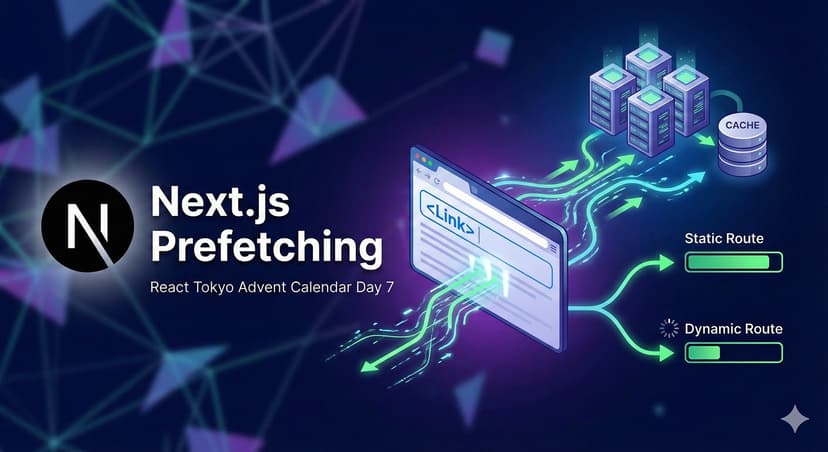 N

Next.js Prefetching

React Tokyo Advent Calendar Day 7

<Link>

CACHE

Static Route

Dynamic Route